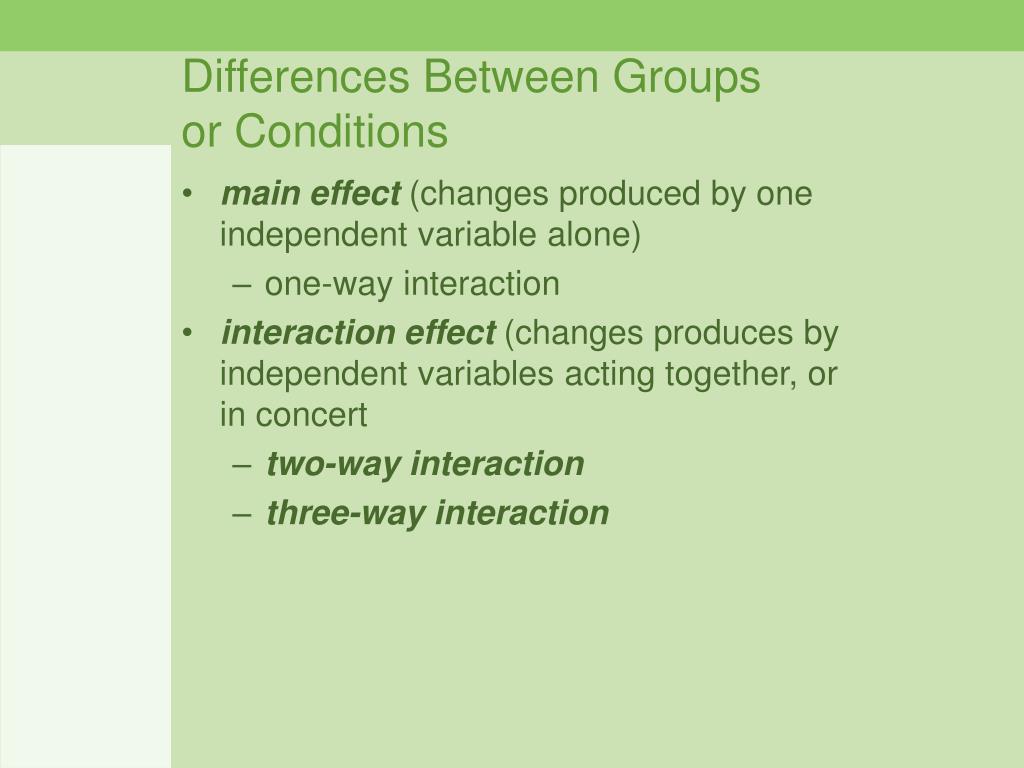 Differences Between Groups or Conditions

• main effect (changes produced by one independent variable alone)
– one-way interaction
• interaction effect (changes produces by independent variables acting together, or in concert
– two-way interaction
– three-way interaction